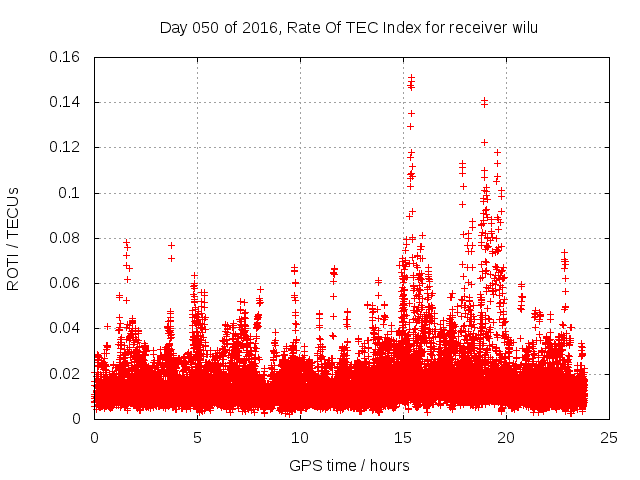 Day 050 of 2016, Rate Of TEC Index for receiver wilu

ROTI / TECUs

0.16
0.14
0.12
0.1
0.08
0.06
0.04
0.02
0

0
5
10
15
20
25

GPS time / hours